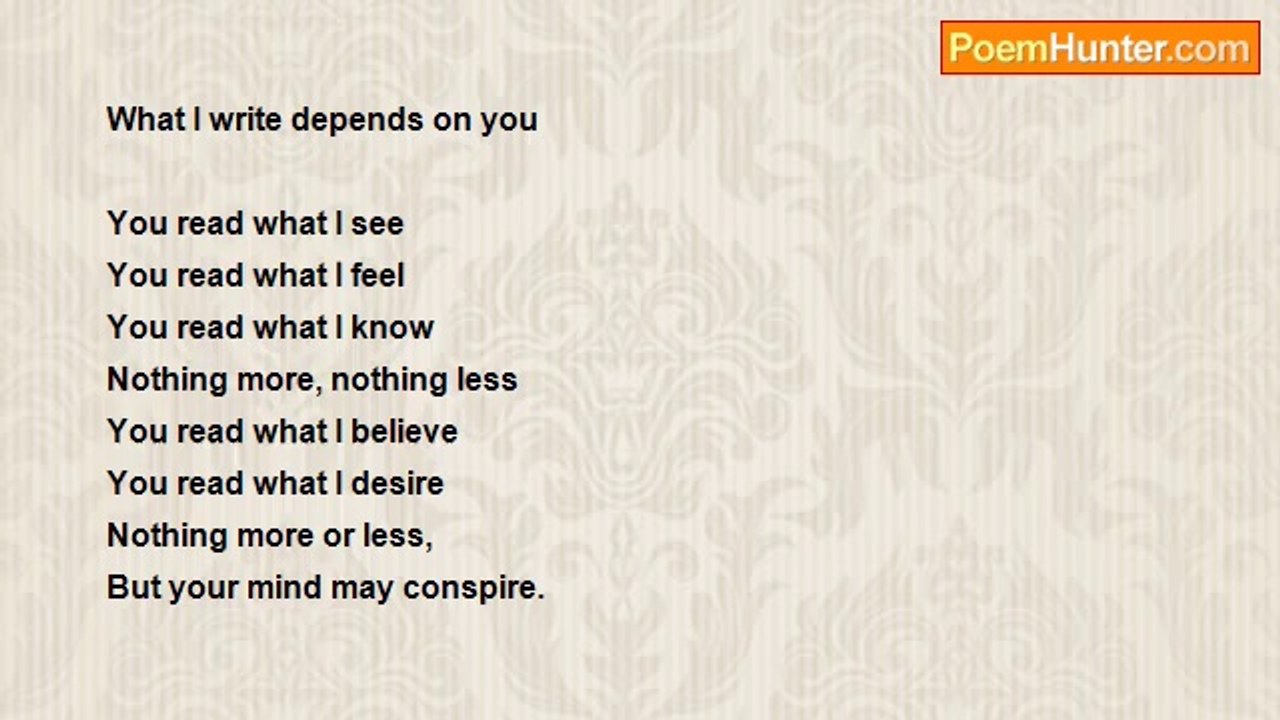 PoemHunter.com

What I write depends on you

You read what I see
You read what I feel
You read what I know
Nothing more, nothing less
You read what I believe
You read what I desire
Nothing more or less,
But your mind may conspire.